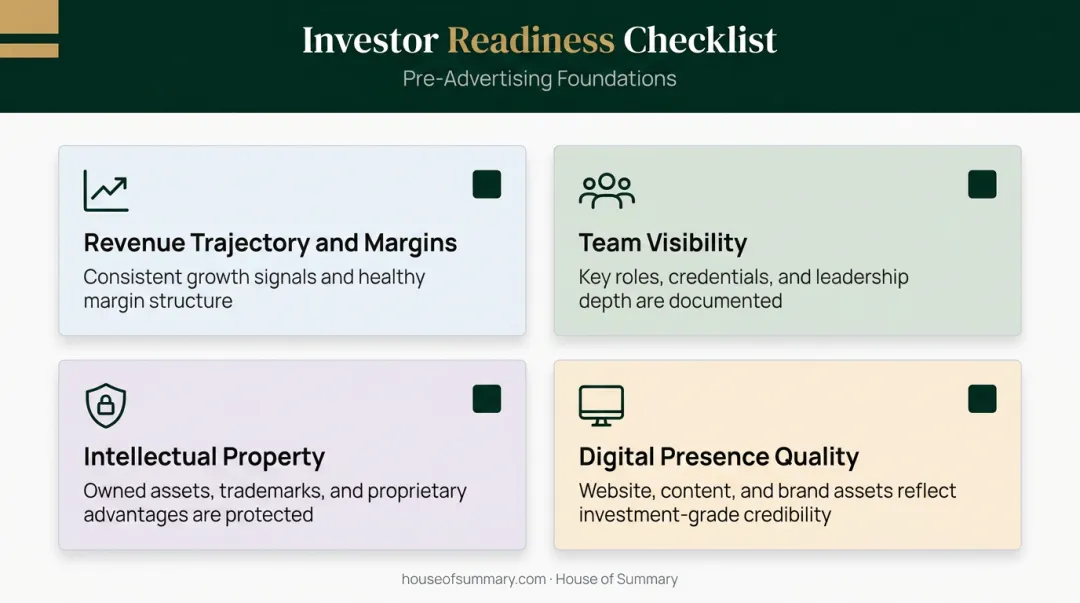 Investor Readiness Checklist
Pre-Advertising Foundations

Revenue Trajectory and Margins
Consistent growth signals and healthy margin structure

Team Visibility
Key roles, credentials, and leadership depth are documented

Intellectual Property
Owned assets, trademarks, and proprietary advantages are protected

Digital Presence Quality
Website, content, and brand assets reflect investment-grade credibility

houseofsummary.com · House of Summary